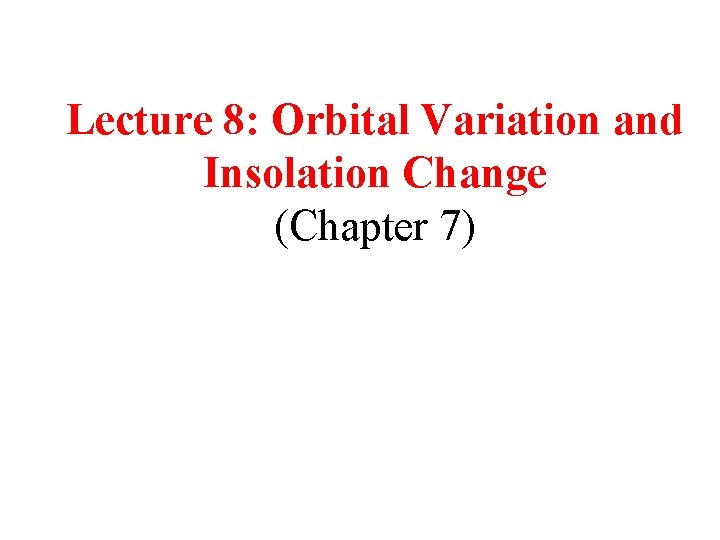 Lecture 8: Orbital Variation and Insolation Change
(Chapter 7)